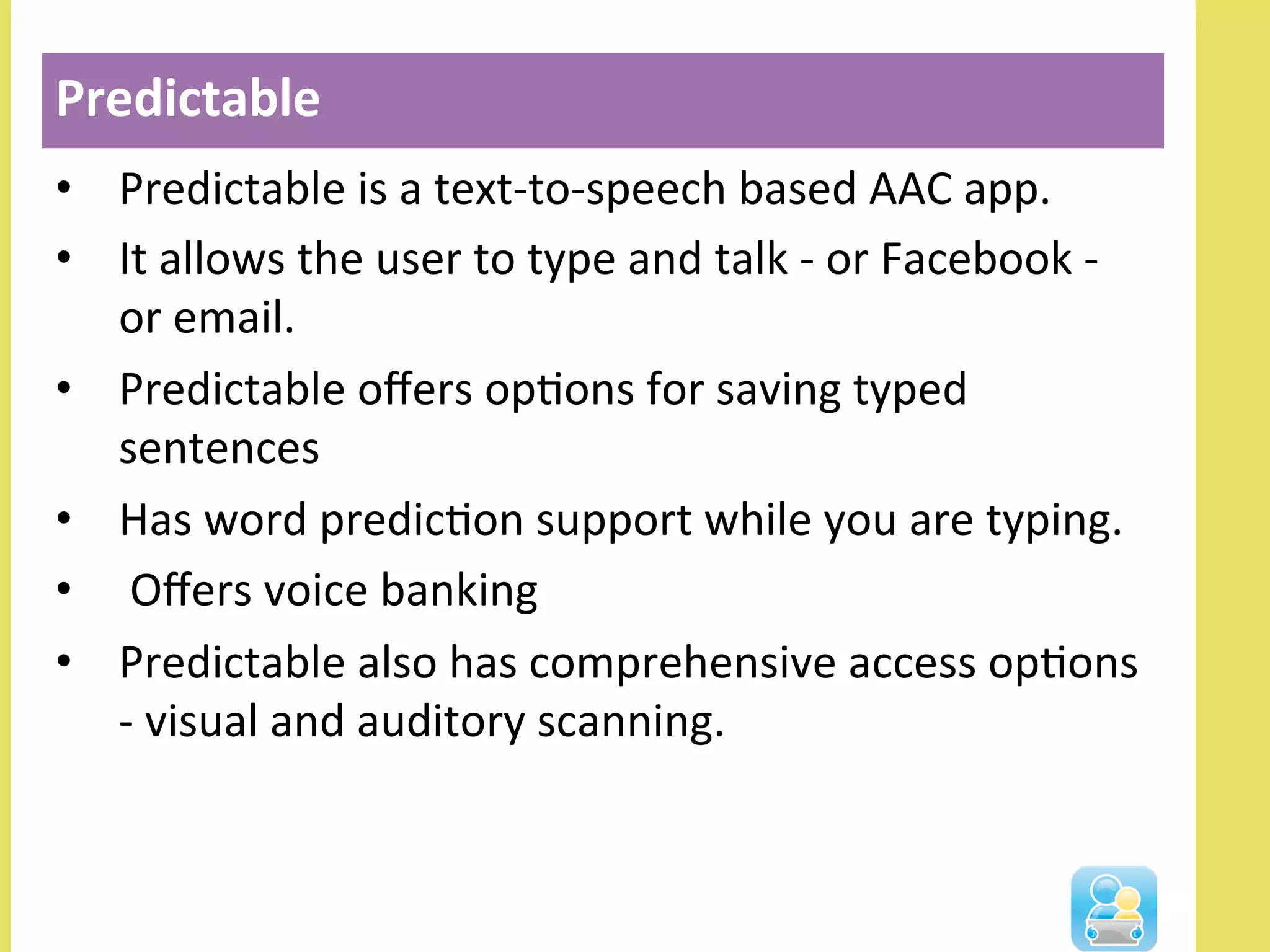 Predictable

• Predictable is a text-to-speech based AAC app.
• It allows the user to type and talk - or Facebook - or email.
• Predictable offers options for saving typed sentences
• Has word prediction support while you are typing.
• Offers voice banking
• Predictable also has comprehensive access options - visual and auditory scanning.